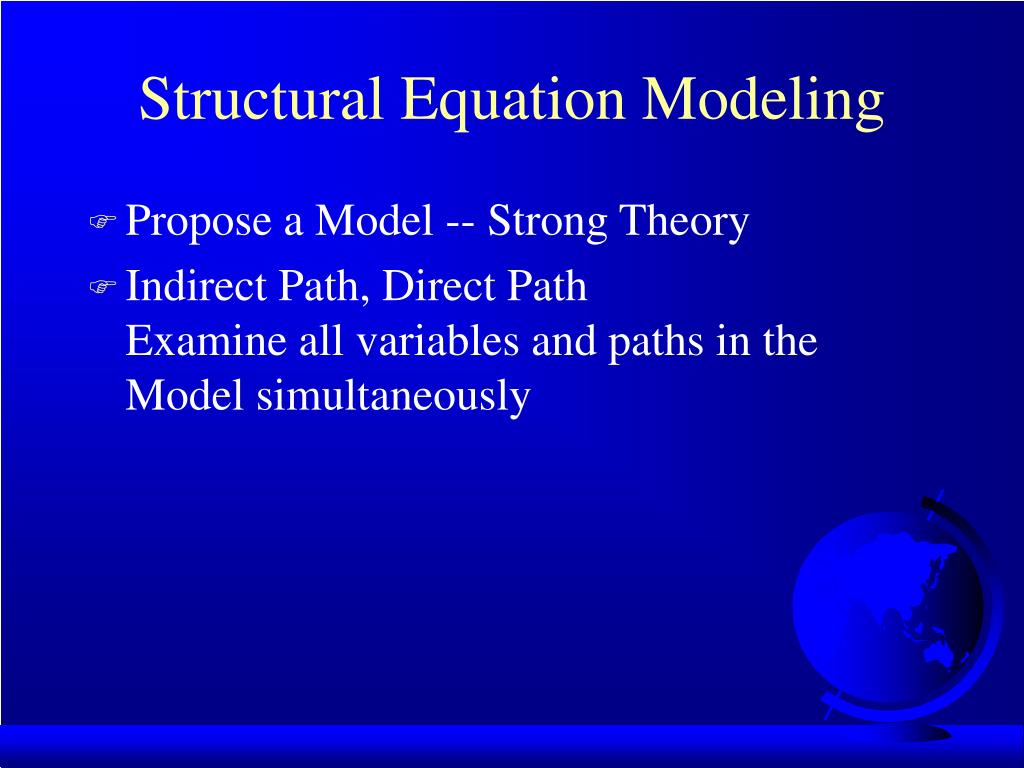 Structural Equation Modeling

Propose a Model -- Strong Theory

Indirect Path, Direct Path
Examine all variables and paths in the Model simultaneously